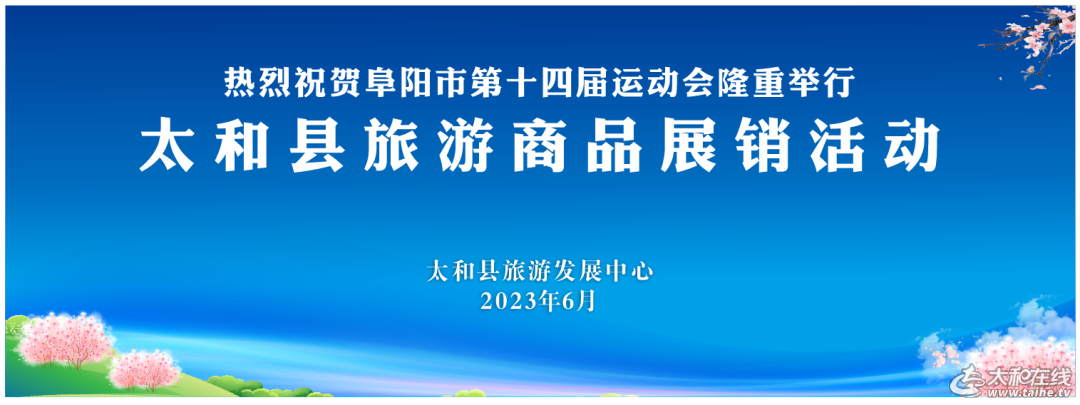 热烈祝贺阜阳市第十四届运动会隆重举行
太和县旅游商品展销活动

太和县旅游发展中心
2023年6月

太和在线
www.taihe.tv